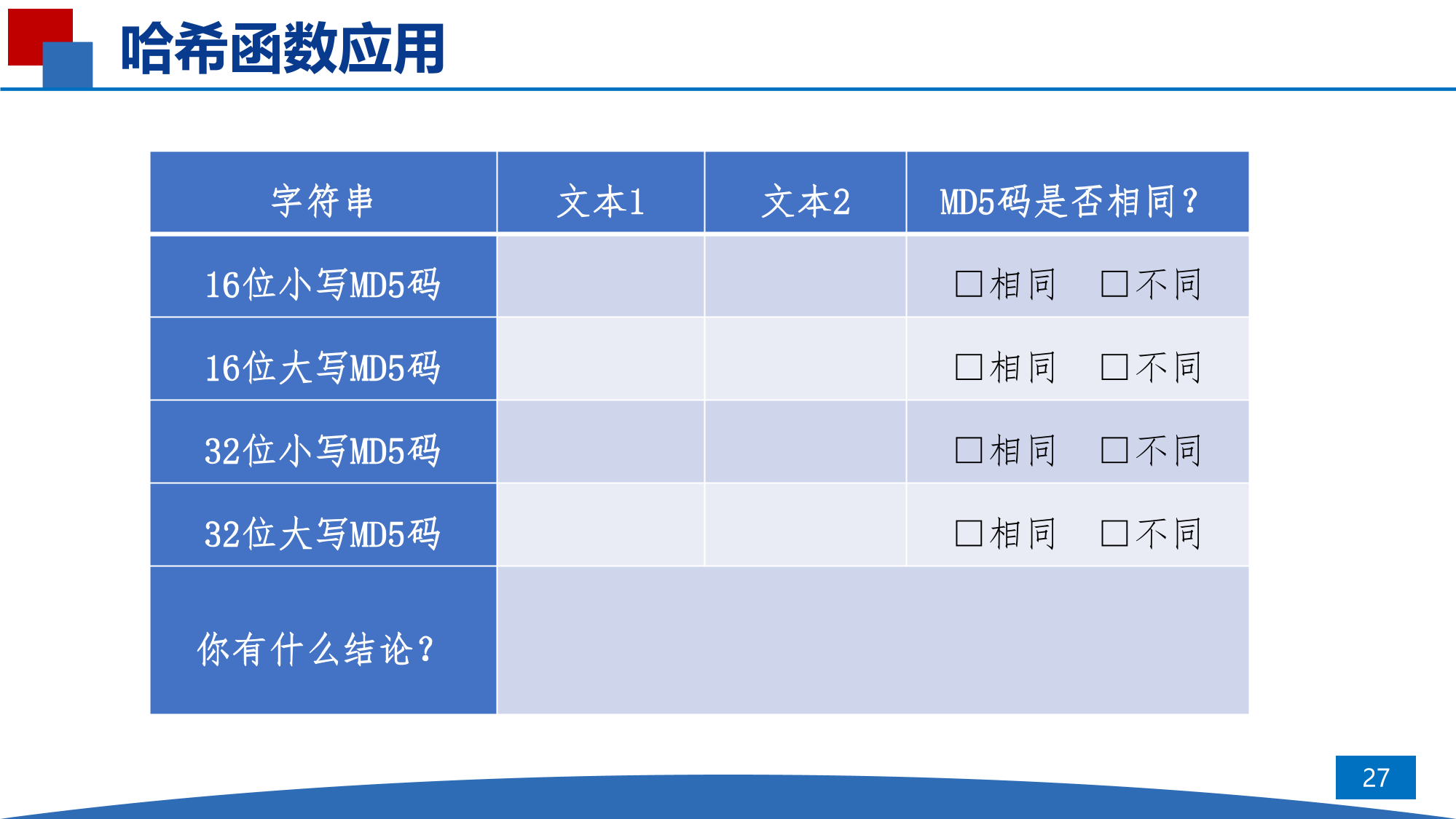 哈希函数应用

| 字符串 | 文本1 | 文本2 | MD5码是否相同？ |
|---|---|---|---|
| 16位小写MD5码 | | | □相同　□不同 |
| 16位大写MD5码 | | | □相同　□不同 |
| 32位小写MD5码 | | | □相同　□不同 |
| 32位大写MD5码 | | | □相同　□不同 |
| 你有什么结论？ | | | |

27